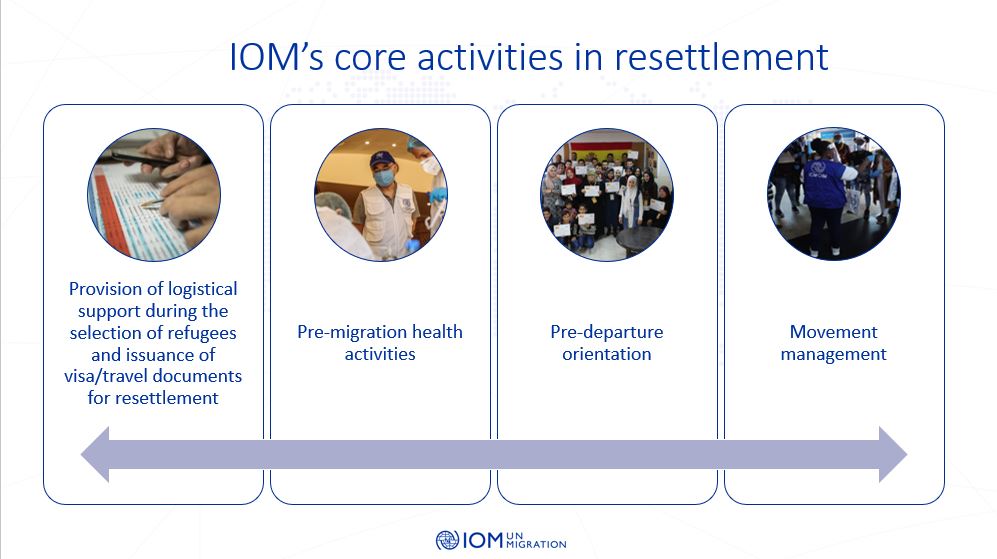 IOM's core activities in resettlement

Provision of logistical support during the selection of refugees and issuance of visa/travel documents for resettlement

Pre-migration health activities

Pre-departure orientation

Movement management

IOM UN MIGRATION